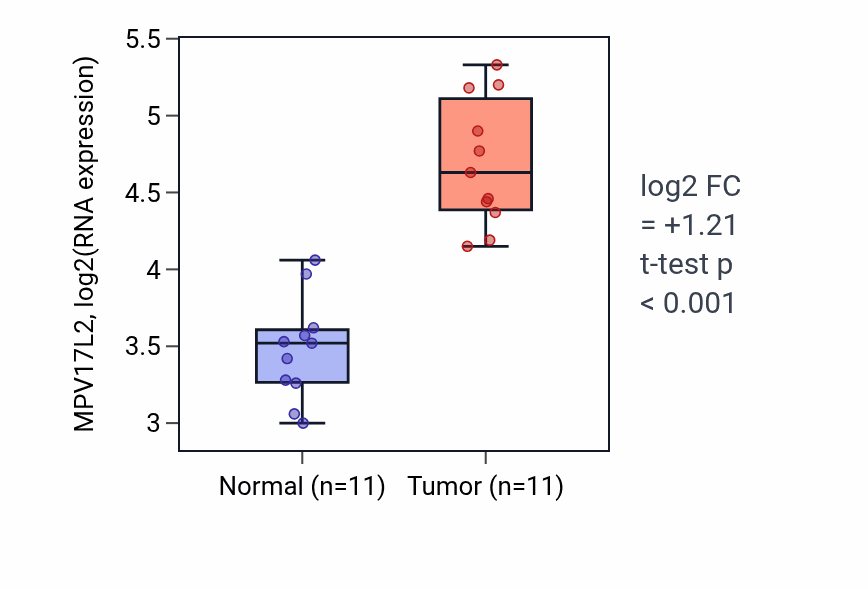 MPV17L2, log2(RNA expression)

5.5
5
4.5
4
3.5
3

Normal (n=11)
Tumor (n=11)

log2 FC
= +1.21
t-test p
< 0.001